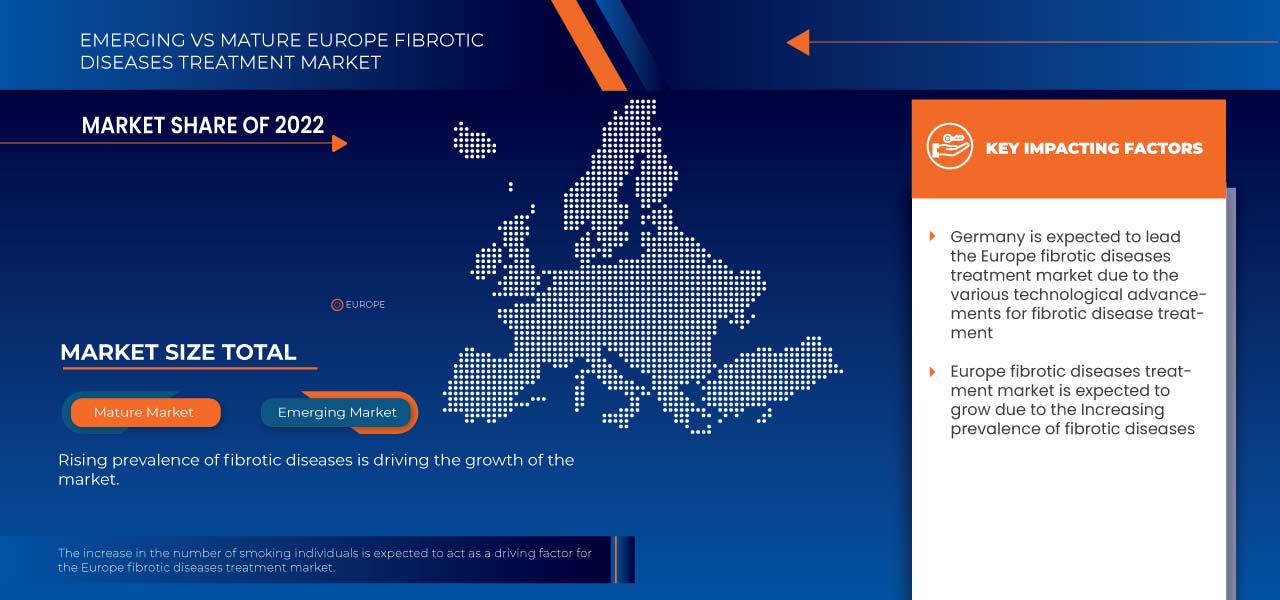 EMERGING VS MATURE EUROPE FIBROTIC DISEASES TREATMENT MARKET

MARKET SHARE OF 2022

EUROPE

MARKET SIZE TOTAL

Mature Market

Emerging Market

Rising prevalence of fibrotic diseases is driving the growth of the market.

The increase in the number of smoking individuals is expected to act as a driving factor for the Europe fibrotic diseases treatment market.

KEY IMPACTING FACTORS

Germany is expected to lead the Europe fibrotic diseases treatment market due to the various technological advancements for fibrotic disease treatment

Europe fibrotic diseases treatment market is expected to grow due to the Increasing prevalence of fibrotic diseases